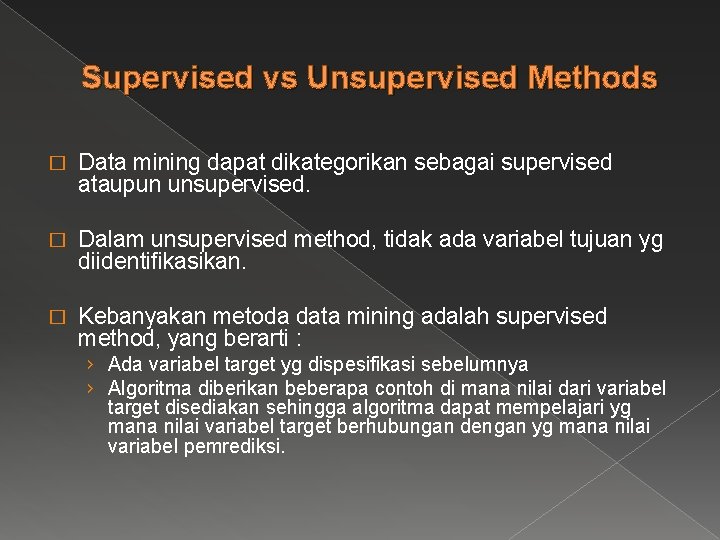 Supervised vs Unsupervised Methods

□ Data mining dapat dikategorikan sebagai supervised ataupun unsupervised.

□ Dalam unsupervised method, tidak ada variabel tujuan yg diidentifikasikan.

□ Kebanyakan metoda data mining adalah supervised method, yang berarti :

› Ada variabel target yg dispesifikasi sebelumnya

› Algoritma diberikan beberapa contoh di mana nilai dari variabel target disediakan sehingga algoritma dapat mempelajari yg mana nilai variabel target berhubungan dengan yg mana nilai variabel pemrediksi.